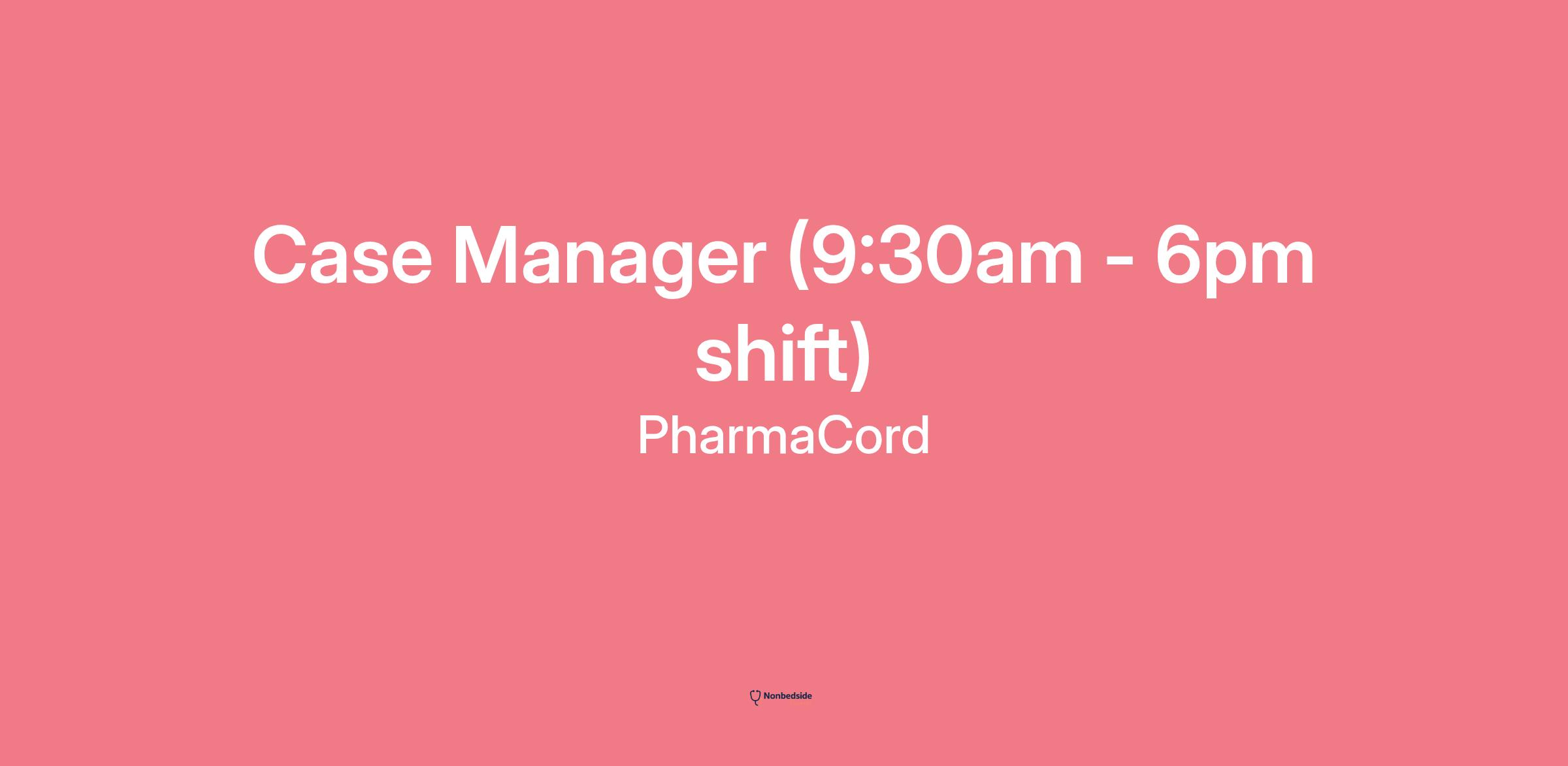 Case Manager (9:30am - 6pm shift)

PharmaCord

Nonbedside